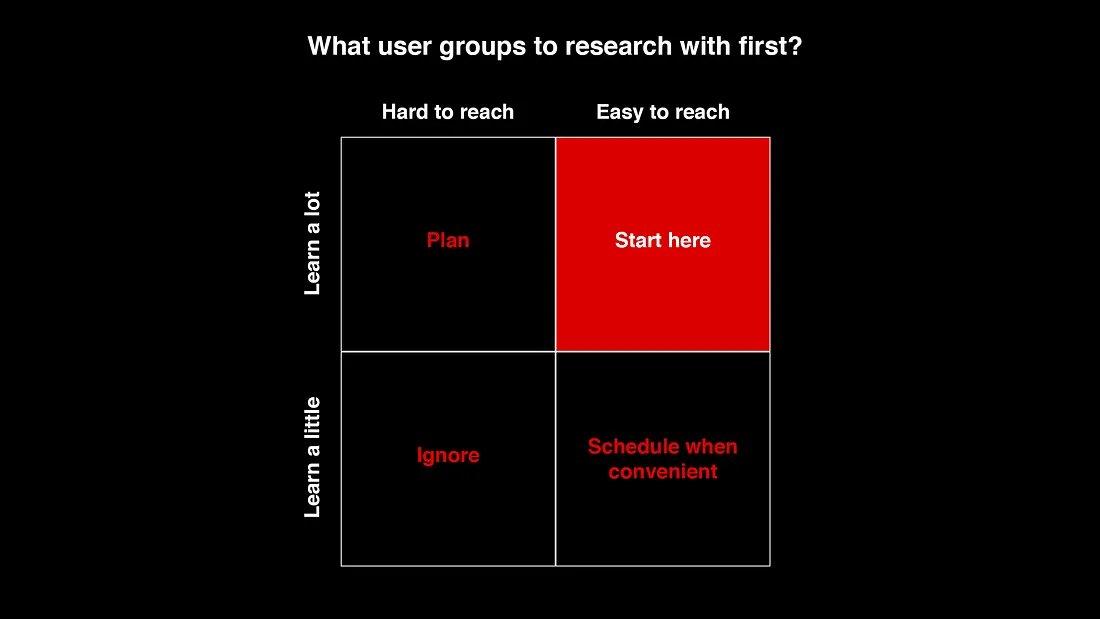 What user groups to research with first?

| | Hard to reach | Easy to reach |
|---|---|---|
| Learn a lot | Plan | Start here |
| Learn a little | Ignore | Schedule when convenient |